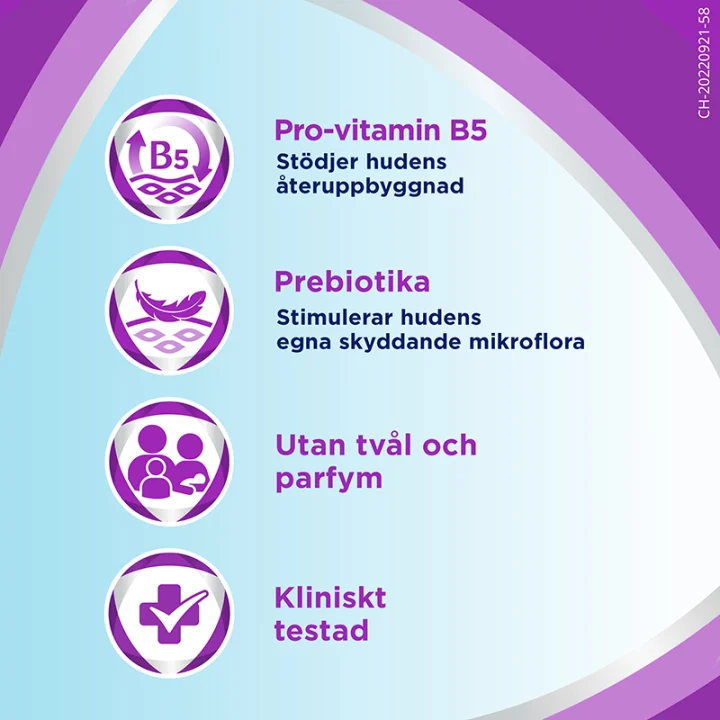 CH-20220921-58

B5

Pro-vitamin B5
Stödjer hudens återuppbyggnad

Prebiotika
Stimulerar hudens egna skyddande mikroflora

Utan tvål och parfym

Kliniskt testad